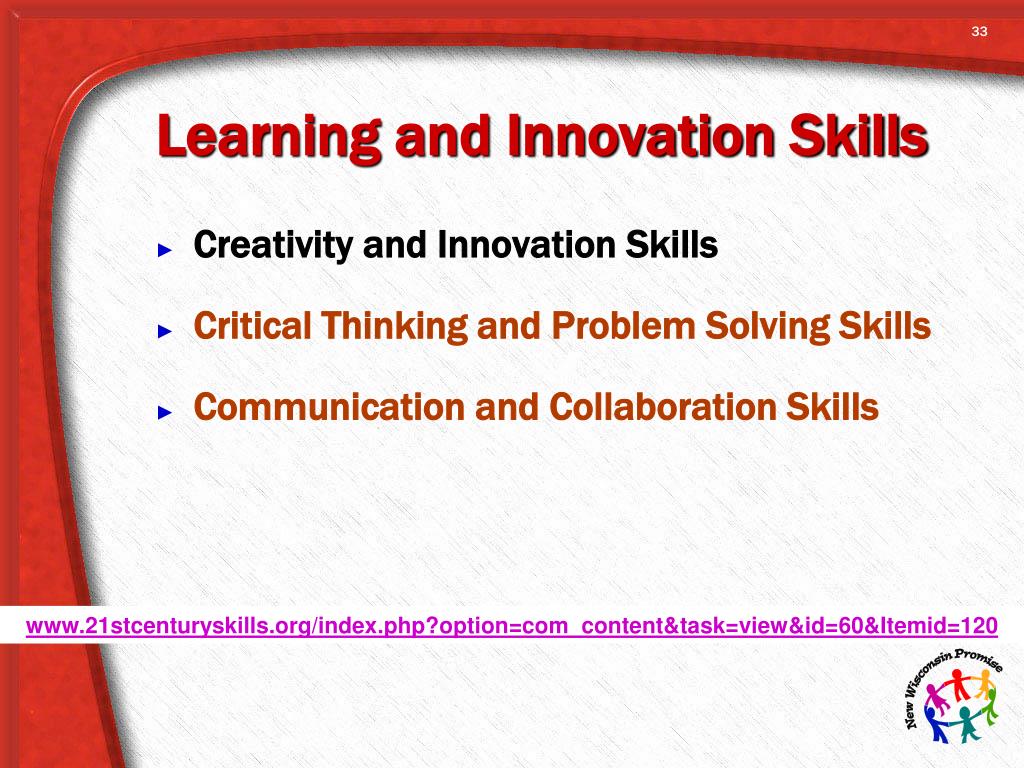 33

Learning and Innovation Skills

► Creativity and Innovation Skills

► Critical Thinking and Problem Solving Skills

► Communication and Collaboration Skills

www.21stcenturyskills.org/index.php?option=com_content&task=view&id=60&Itemid=120

New Wisconsin Promise